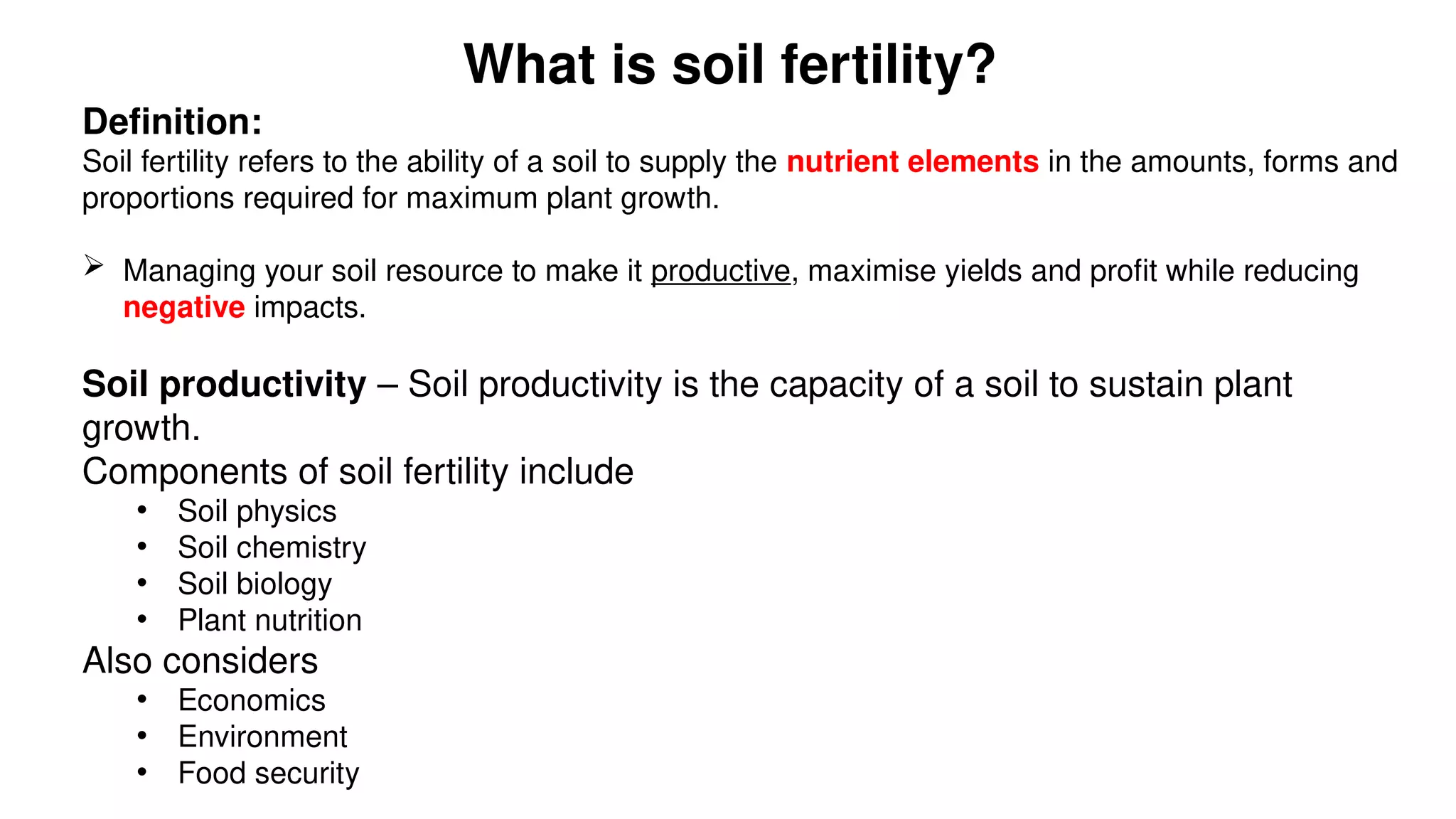 What is soil fertility?

Definition:
Soil fertility refers to the ability of a soil to supply the nutrient elements in the amounts, forms and proportions required for maximum plant growth.

➢ Managing your soil resource to make it productive, maximise yields and profit while reducing negative impacts.

Soil productivity – Soil productivity is the capacity of a soil to sustain plant growth.
Components of soil fertility include
• Soil physics
• Soil chemistry
• Soil biology
• Plant nutrition
Also considers
• Economics
• Environment
• Food security